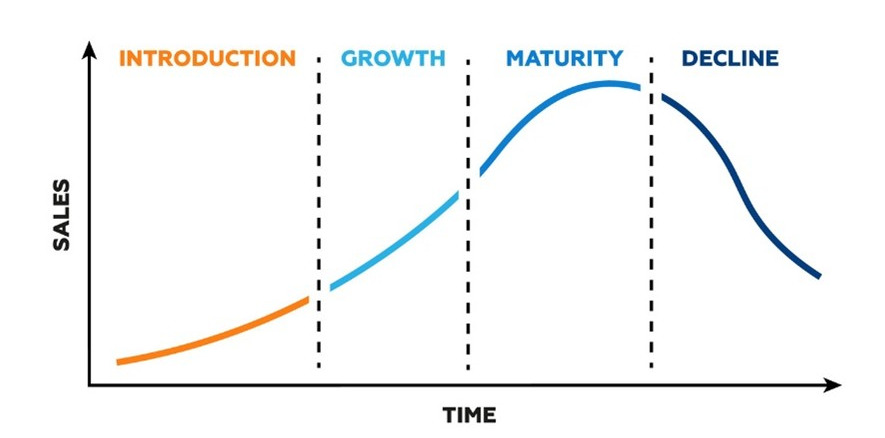 INTRODUCTION GROWTH MATURITY DECLINE

SALES

TIME